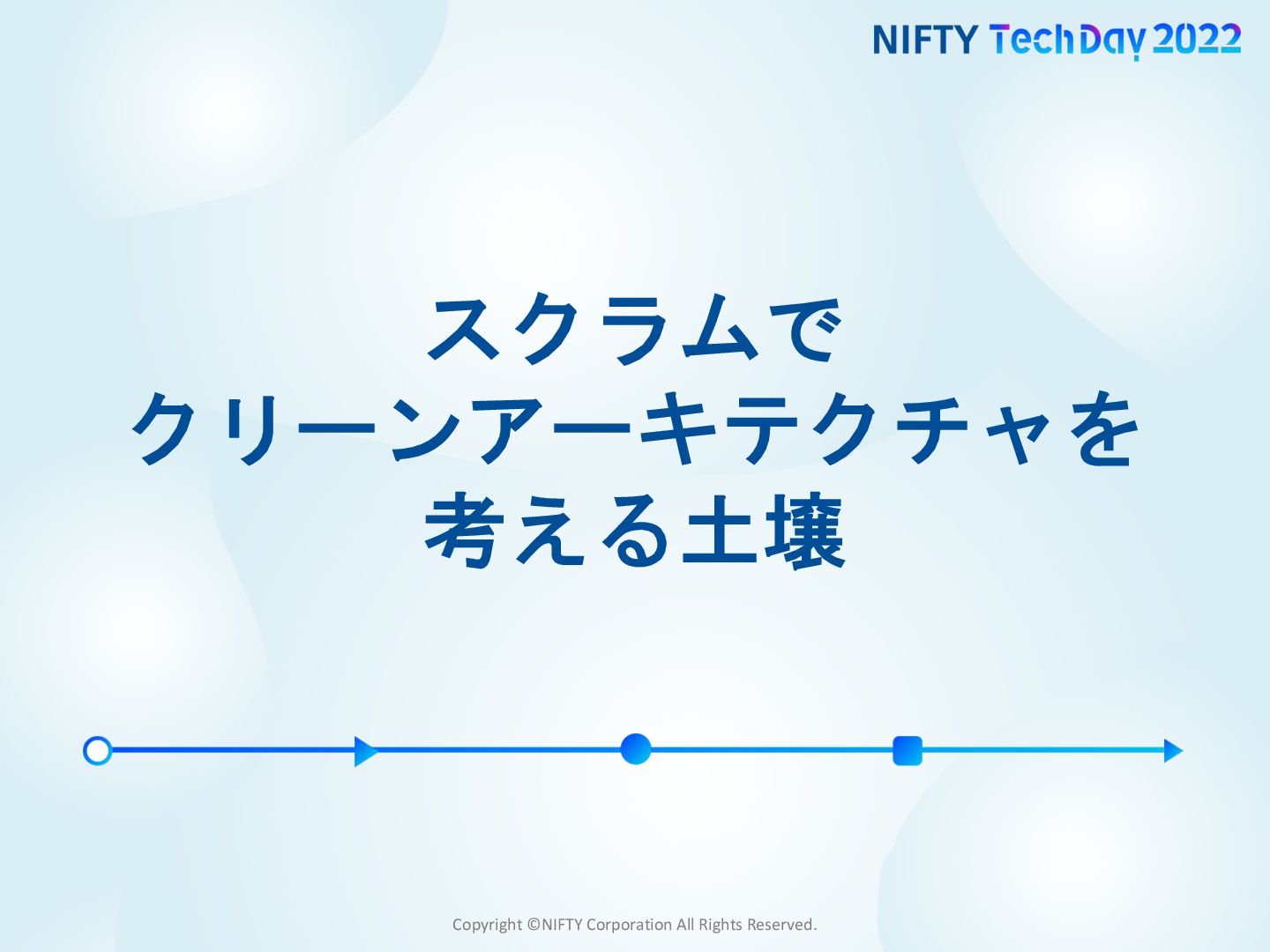 NIFTY TechDay 2022

スクラムで
クリーンアーキテクチャを
考える土壌

Copyright ©NIFTY Corporation All Rights Reserved.